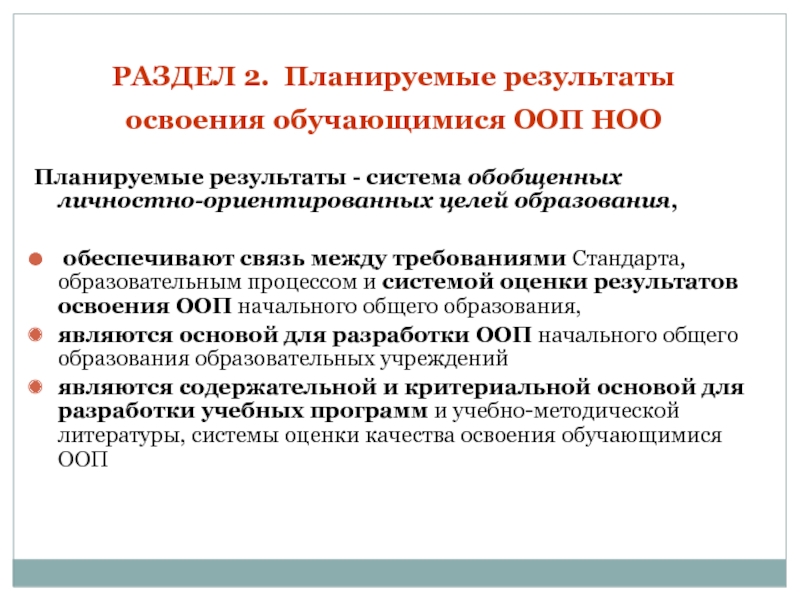 РАЗДЕЛ 2. Планируемые результаты освоения обучающимися ООП НОО

Планируемые результаты - система обобщенных личностно-ориентированных целей образования,

обеспечивают связь между требованиями Стандарта, образовательным процессом и системой оценки результатов освоения ООП начального общего образования,

являются основой для разработки ООП начального общего образования образовательных учреждений

являются содержательной и критериальной основой для разработки учебных программ и учебно-методической литературы, системы оценки качества освоения обучающимися ООП